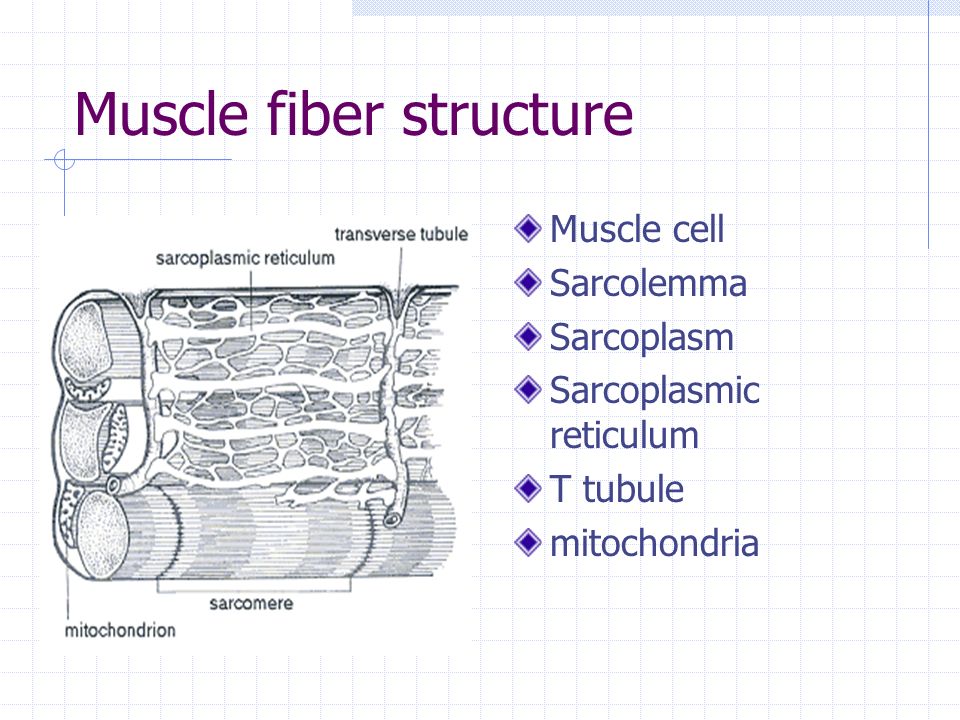 Muscle fiber structure

transverse tubule

sarcoplasmic reticulum

sarcomere

mitochondrion

Muscle cell
Sarcolemma
Sarcoplasm
Sarcoplasmic reticulum
T tubule
mitochondria